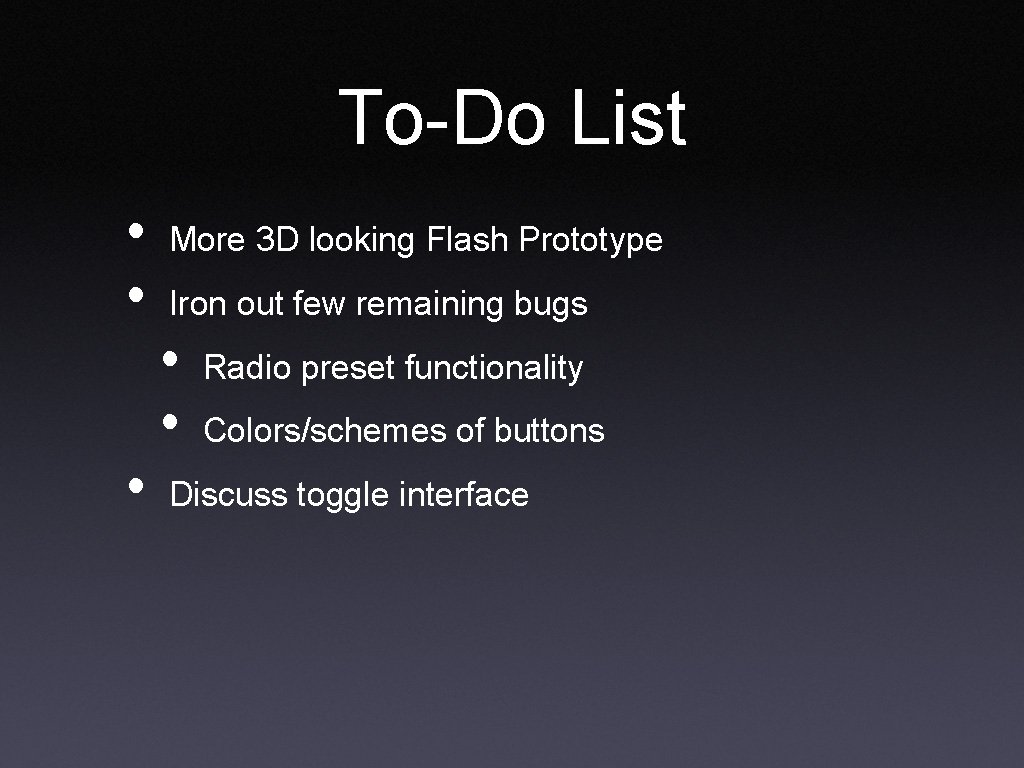 To-Do List

• More 3D looking Flash Prototype
• Iron out few remaining bugs
  • Radio preset functionality
  • Colors/schemes of buttons
• Discuss toggle interface